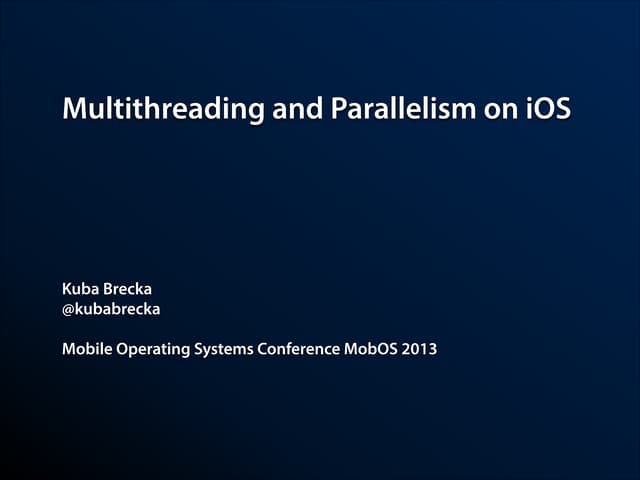 Multithreading and Parallelism on iOS

Kuba Brecka
@kubabrecka

Mobile Operating Systems Conference MobOS 2013